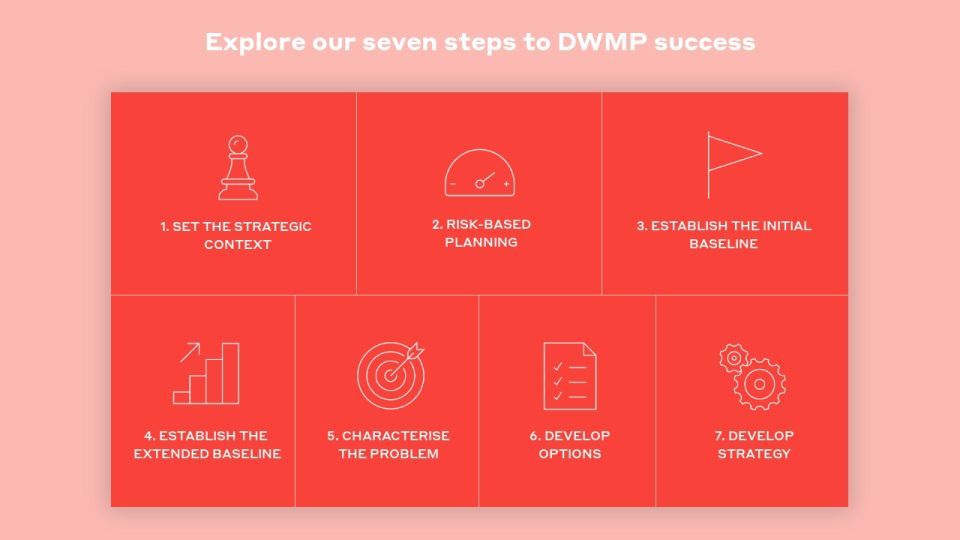 Explore our seven steps to DWMP success

1. SET THE STRATEGIC CONTEXT

2. RISK-BASED PLANNING

3. ESTABLISH THE INITIAL BASELINE

4. ESTABLISH THE EXTENDED BASELINE

5. CHARACTERISE THE PROBLEM

6. DEVELOP OPTIONS

7. DEVELOP STRATEGY